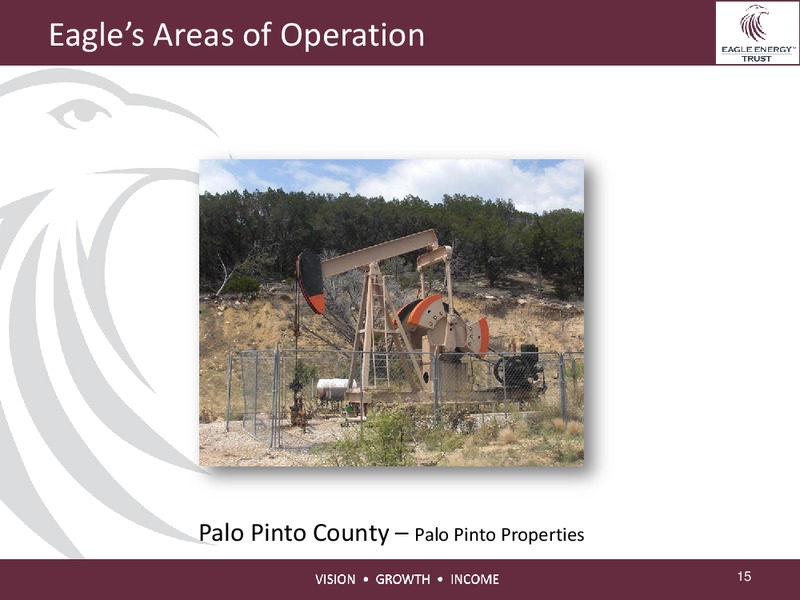 Eagle's Areas of Operation

EAGLE ENERGY™ TRUST

Palo Pinto County – Palo Pinto Properties

VISION • GROWTH • INCOME

15